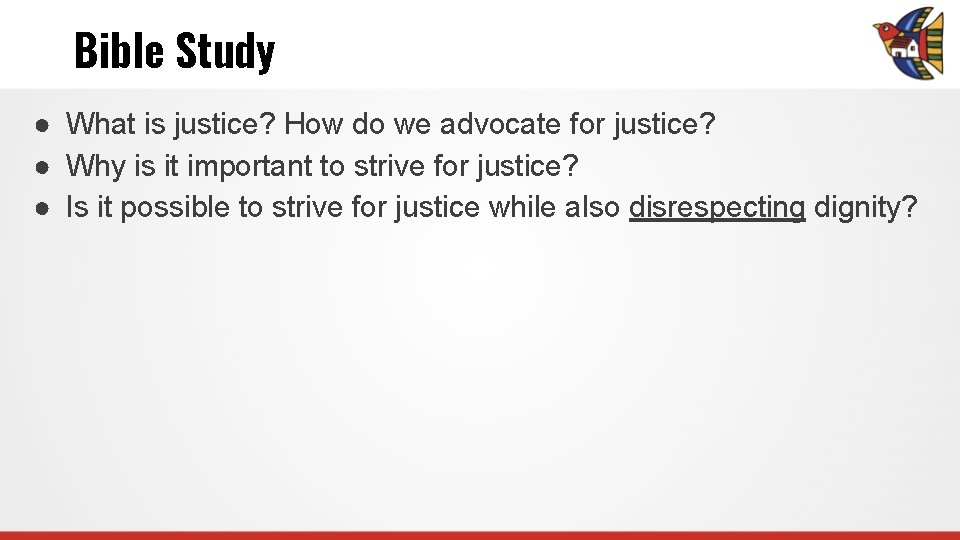 Bible Study

● What is justice? How do we advocate for justice?
● Why is it important to strive for justice?
● Is it possible to strive for justice while also disrespecting dignity?